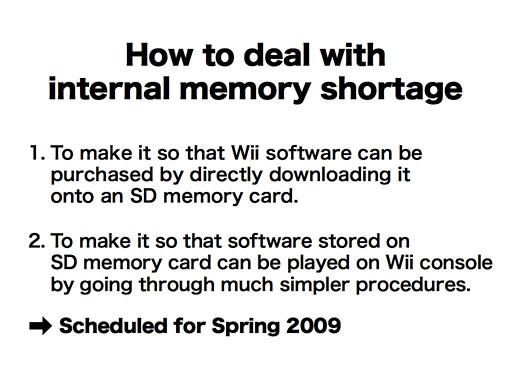 How to deal with internal memory shortage

1. To make it so that Wii software can be purchased by directly downloading it onto an SD memory card.

2. To make it so that software stored on SD memory card can be played on Wii console by going through much simpler procedures.

➡ Scheduled for Spring 2009